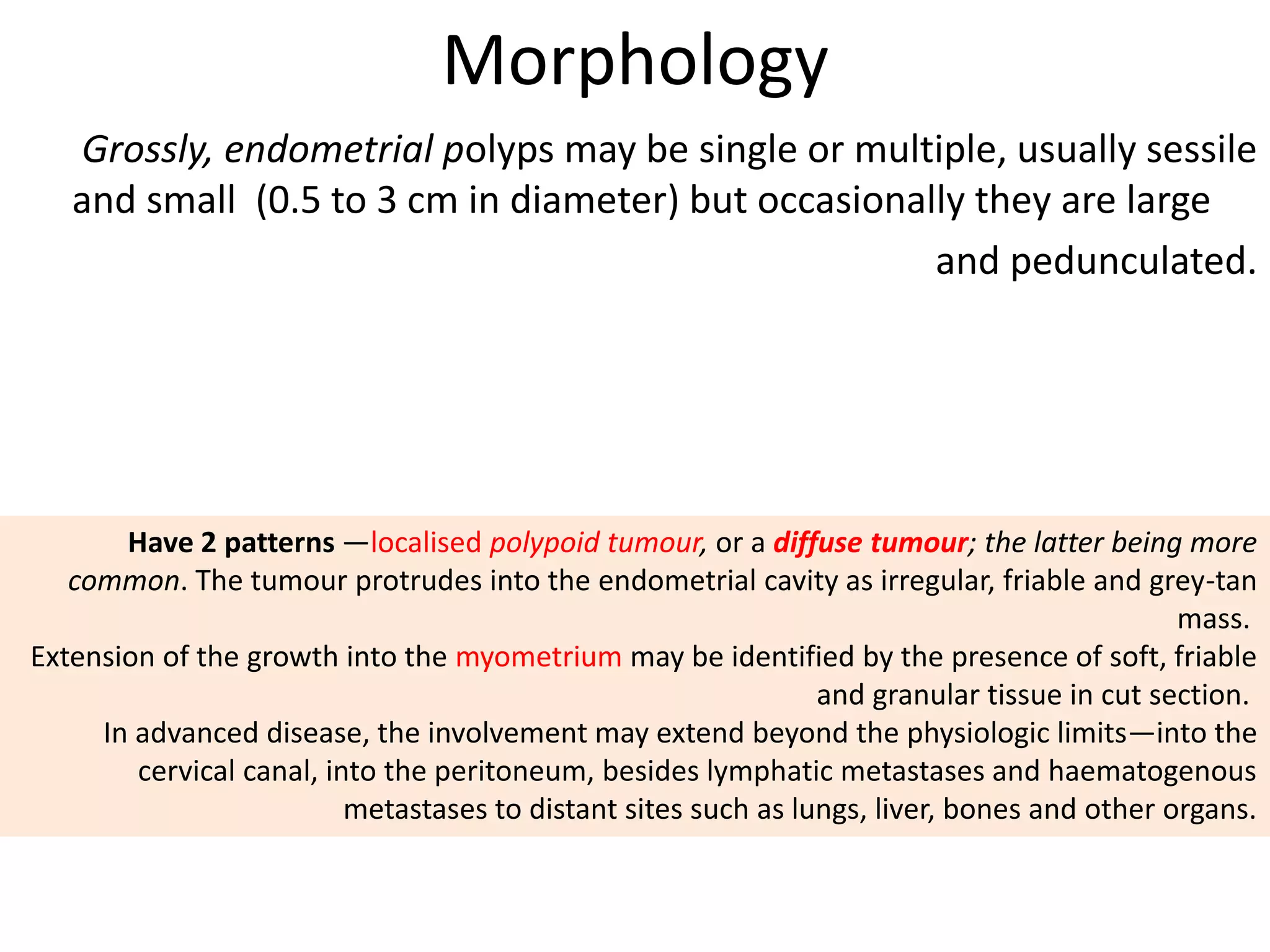 Morphology

Grossly, endometrial polyps may be single or multiple, usually sessile and small (0.5 to 3 cm in diameter) but occasionally they are large and pedunculated.

Have 2 patterns —localised polypoid tumour, or a diffuse tumour; the latter being more common. The tumour protrudes into the endometrial cavity as irregular, friable and grey-tan mass.
Extension of the growth into the myometrium may be identified by the presence of soft, friable and granular tissue in cut section.
In advanced disease, the involvement may extend beyond the physiologic limits—into the cervical canal, into the peritoneum, besides lymphatic metastases and haematogenous metastases to distant sites such as lungs, liver, bones and other organs.